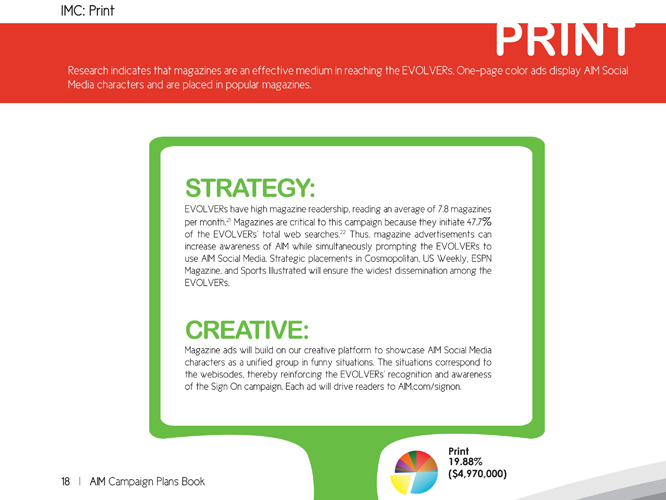 IMC: Print

PRINT

Research indicates that magazines are an effective medium in reaching the EVOLVERs. One-page color ads display AIM Social Media characters and are placed in popular magazines.

STRATEGY:

EVOLVERs have high magazine readership, reading an average of 7.8 magazines per month.$^{21}$ Magazines are critical to this campaign because they initiate 47.7% of the EVOLVERs' total web searches.$^{22}$ Thus, magazine advertisements can increase awareness of AIM while simultaneously prompting the EVOLVERs to use AIM Social Media. Strategic placements in Cosmopolitan, US Weekly, ESPN Magazine, and Sports Illustrated will ensure the widest dissemination among the EVOLVERs.

CREATIVE:

Magazine ads will build on our creative platform to showcase AIM Social Media characters as a unified group in funny situations. The situations correspond to the webisodes, thereby reinforcing the EVOLVERs' recognition and awareness of the Sign On campaign. Each ad will drive readers to AIM.com/signon.

Print
19.88%
($4,970,000)

18 | AIM Campaign Plans Book